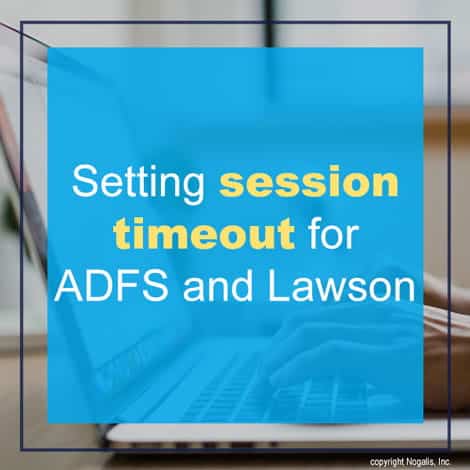 Setting session timeout for ADFS and Lawson

copyright Nogalis, Inc.